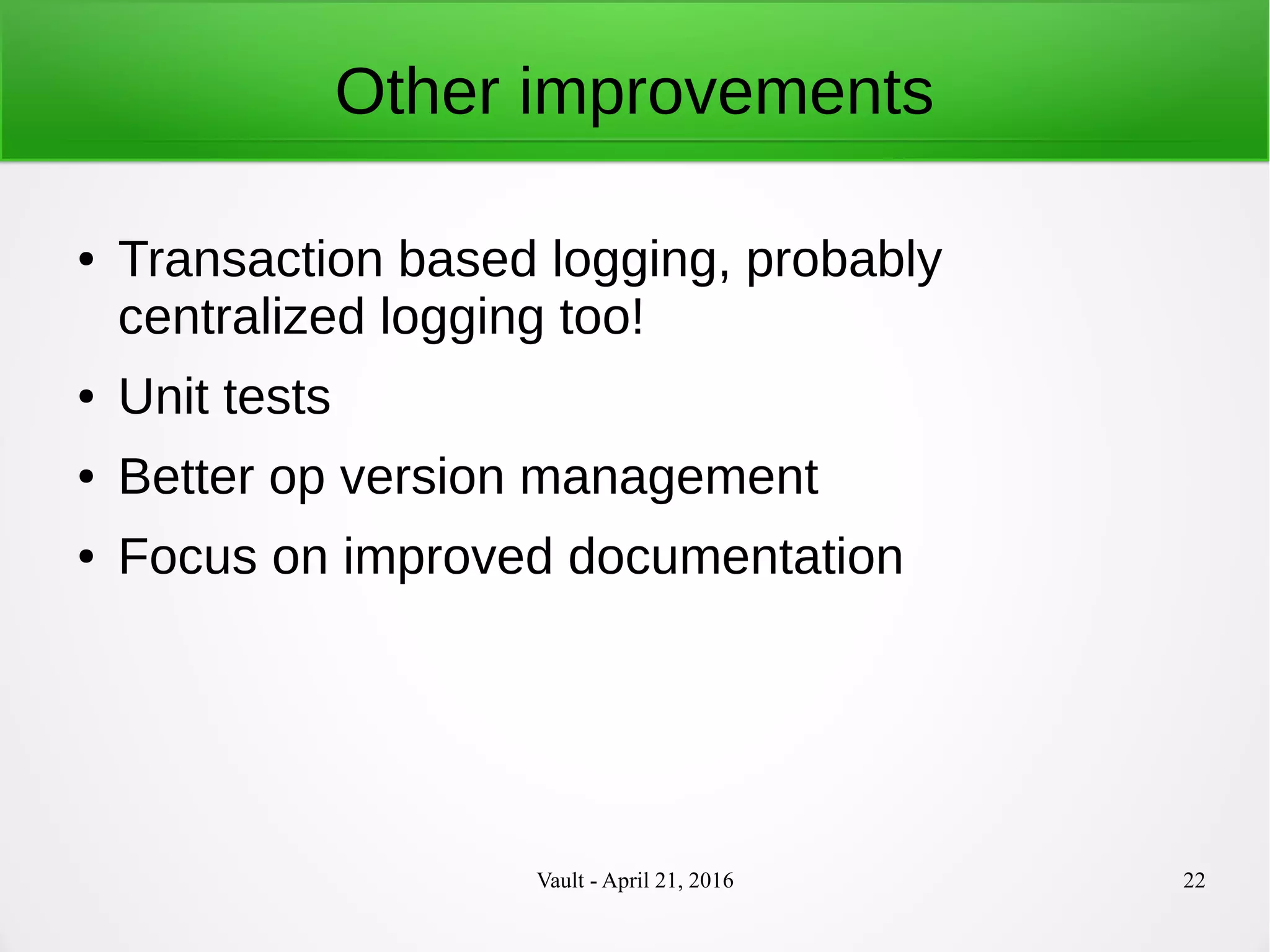 Other improvements

• Transaction based logging, probably centralized logging too!
• Unit tests
• Better op version management
• Focus on improved documentation

Vault - April 21, 2016

22